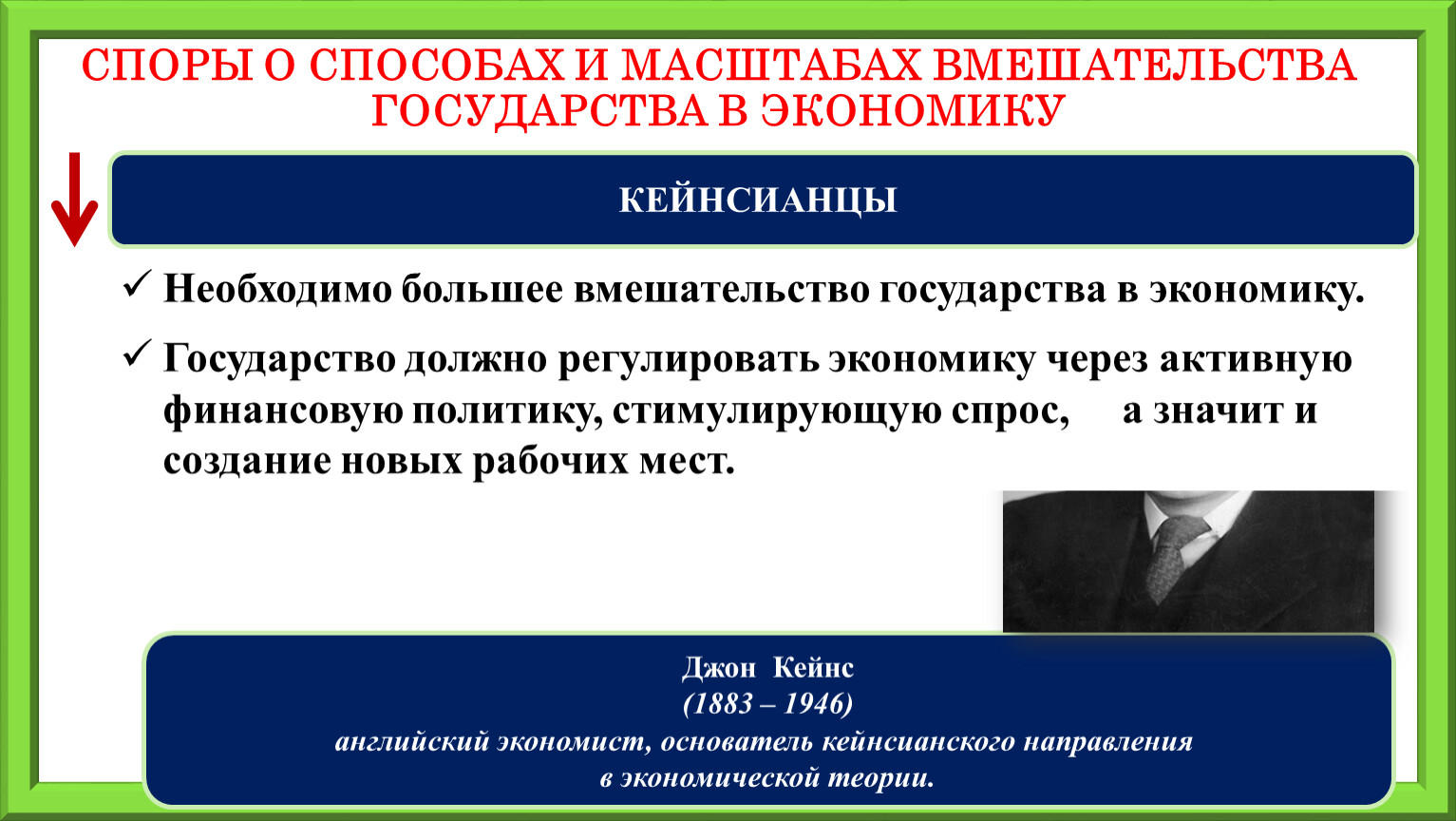 СПОРЫ О СПОСОБАХ И МАСШТАБАХ ВМЕШАТЕЛЬСТВА ГОСУДАРСТВА В ЭКОНОМИКУ

КЕЙНСИАНЦЫ

✓ Необходимо большее вмешательство государства в экономику.

✓ Государство должно регулировать экономику через активную финансовую политику, стимулирующую спрос, а значит и создание новых рабочих мест.

Джон Кейнс
(1883 – 1946)
английский экономист, основатель кейнсианского направления в экономической теории.